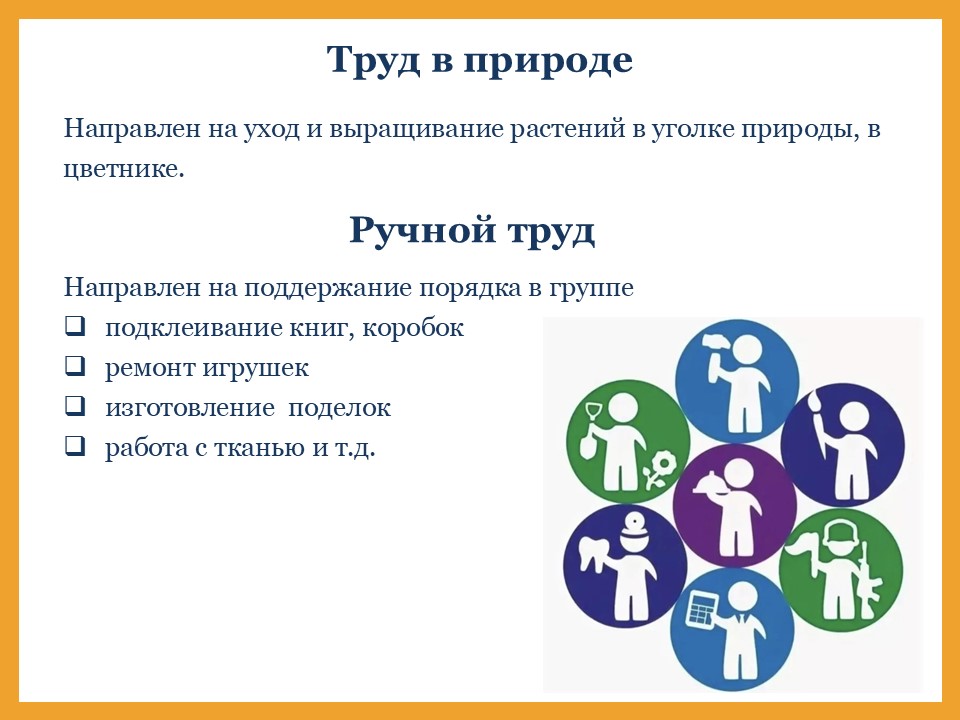 Труд в природе

Направлен на уход и выращивание растений в уголке природы, в цветнике.

Ручной труд

Направлен на поддержание порядка в группе

❑ подклеивание книг, коробок
❑ ремонт игрушек
❑ изготовление поделок
❑ работа с тканью и т.д.